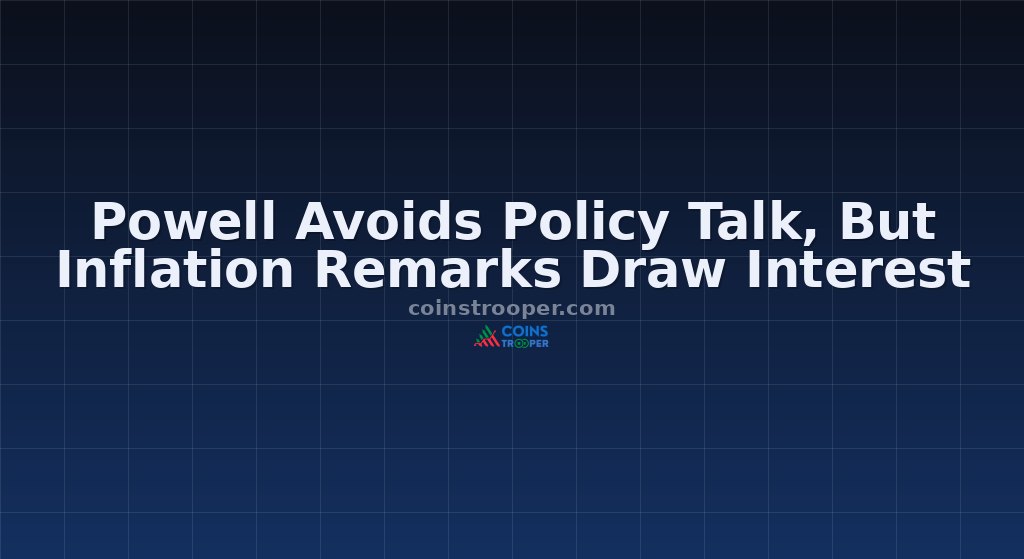 Powell Avoids Policy Talk, But Inflation Remarks Draw Interest

coinstrooper.com

COINS TROOPER